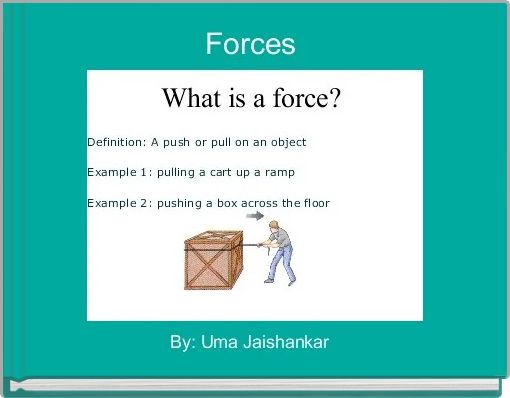 Forces

What is a force?

Definition: A push or pull on an object

Example 1: pulling a cart up a ramp

Example 2: pushing a box across the floor

By: Uma Jaishankar